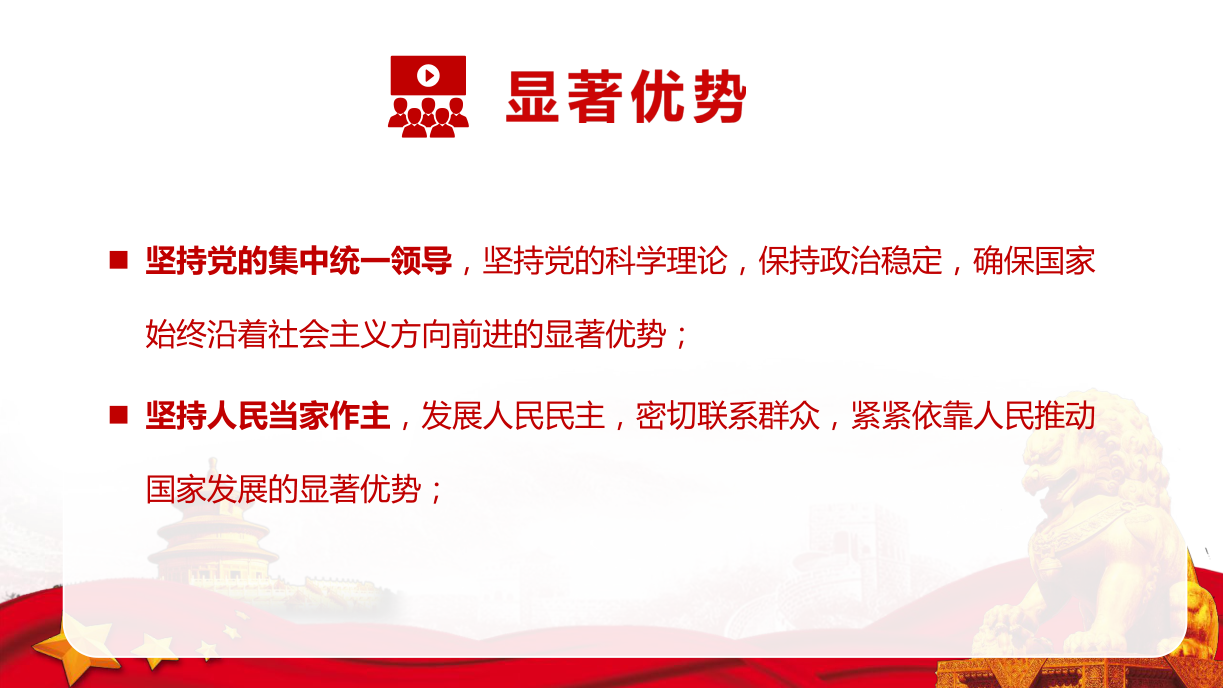 显著优势

■ 坚持党的集中统一领导，坚持党的科学理论，保持政治稳定，确保国家始终沿着社会主义方向前进的显著优势；

■ 坚持人民当家作主，发展人民民主，密切联系群众，紧紧依靠人民推动国家发展的显著优势；